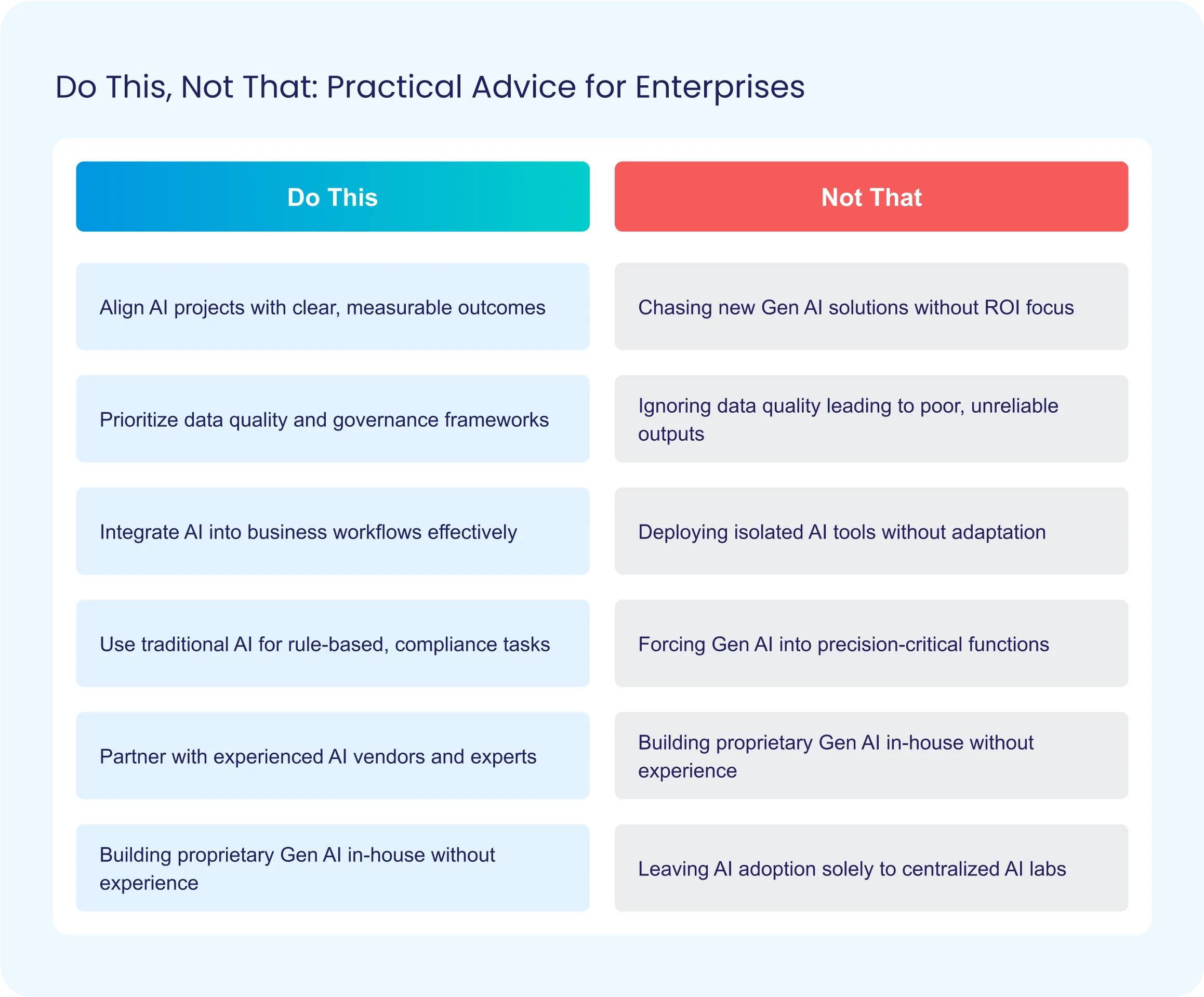 Do This, Not That: Practical Advice for Enterprises

| Do This | Not That |
|---|---|
| Align AI projects with clear, measurable outcomes | Chasing new Gen AI solutions without ROI focus |
| Prioritize data quality and governance frameworks | Ignoring data quality leading to poor, unreliable outputs |
| Integrate AI into business workflows effectively | Deploying isolated AI tools without adaptation |
| Use traditional AI for rule-based, compliance tasks | Forcing Gen AI into precision-critical functions |
| Partner with experienced AI vendors and experts | Building proprietary Gen AI in-house without experience |
| Building proprietary Gen AI in-house without experience | Leaving AI adoption solely to centralized AI labs |